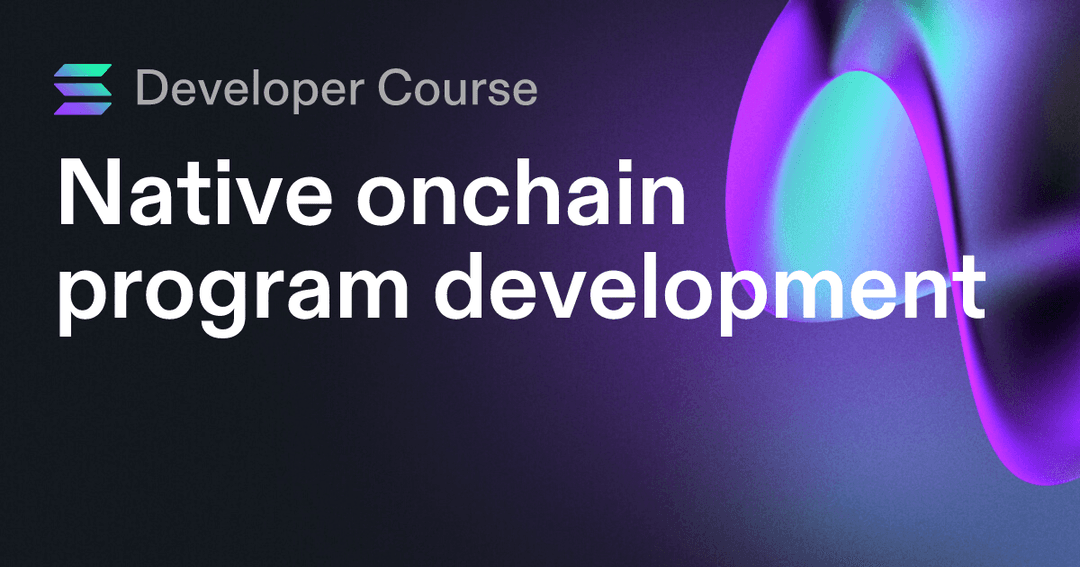 Developer Course

Native onchain program development